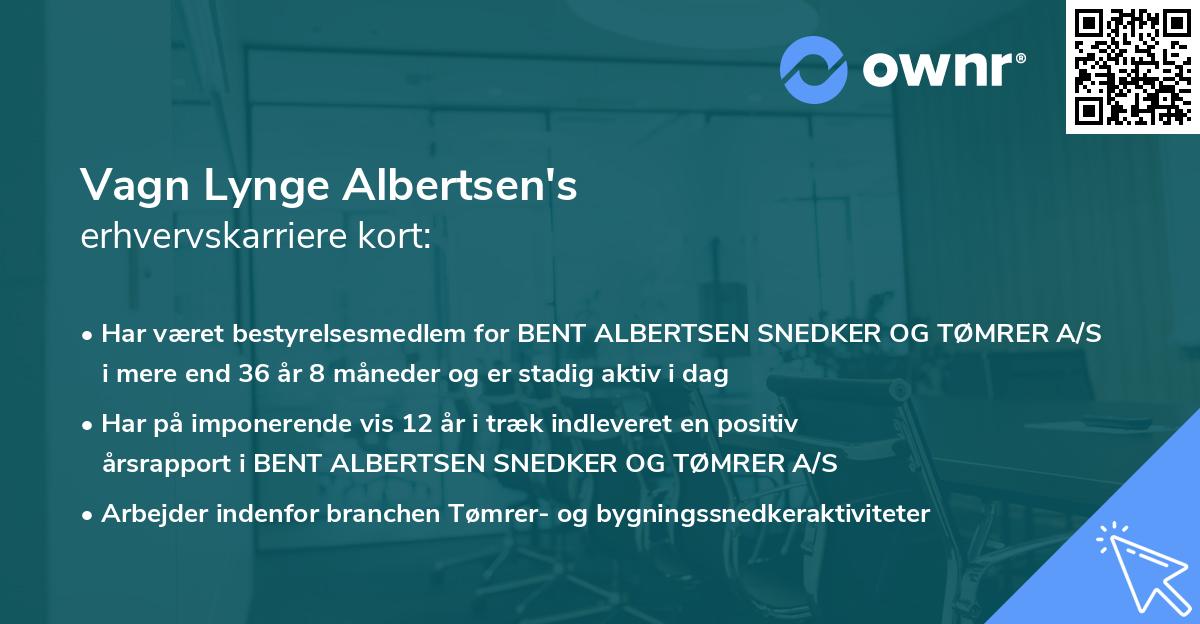 ownr®

Vagn Lynge Albertsen's
erhvervskarriere kort:

• Har været bestyrelsesmedlem for BENT ALBERTSEN SNEDKER OG TØMRER A/S i mere end 36 år 8 måneder og er stadig aktiv i dag

• Har på imponerende vis 12 år i træk indleveret en positiv årsrapport i BENT ALBERTSEN SNEDKER OG TØMRER A/S

• Arbejder indenfor branchen Tømrer- og bygningssnedkeraktiviteter